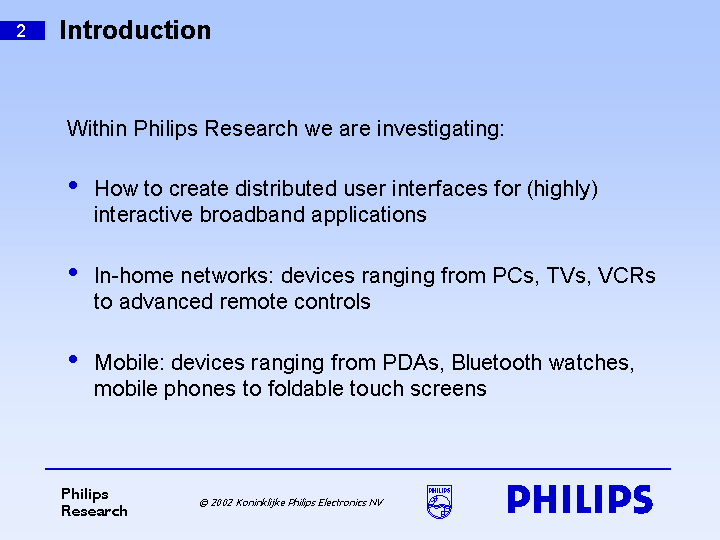 2 Introduction

Within Philips Research we are investigating:

• How to create distributed user interfaces for (highly) interactive broadband applications

• In-home networks: devices ranging from PCs, TVs, VCRs to advanced remote controls

• Mobile: devices ranging from PDAs, Bluetooth watches, mobile phones to foldable touch screens

Philips Research

© 2002 Koninklijke Philips Electronics NV

PHILIPS

PHILIPS